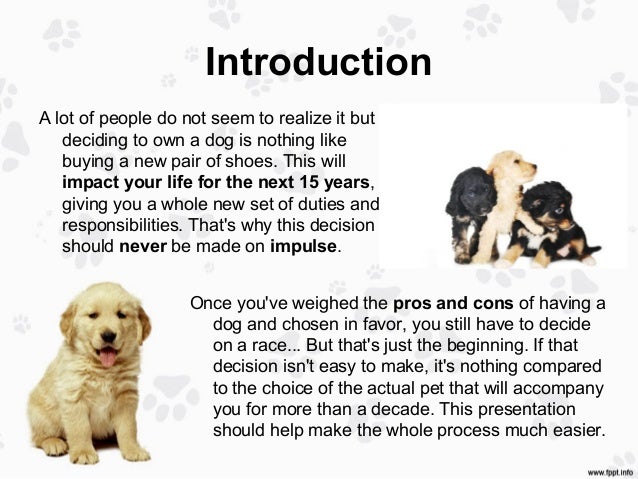 Introduction

A lot of people do not seem to realize it but deciding to own a dog is nothing like buying a new pair of shoes. This will impact your life for the next 15 years, giving you a whole new set of duties and responsibilities. That's why this decision should never be made on impulse.

Once you've weighed the pros and cons of having a dog and chosen in favor, you still have to decide on a race... But that's just the beginning. If that decision isn't easy to make, it's nothing compared to the choice of the actual pet that will accompany you for more than a decade. This presentation should help make the whole process much easier.

www.fppt.info